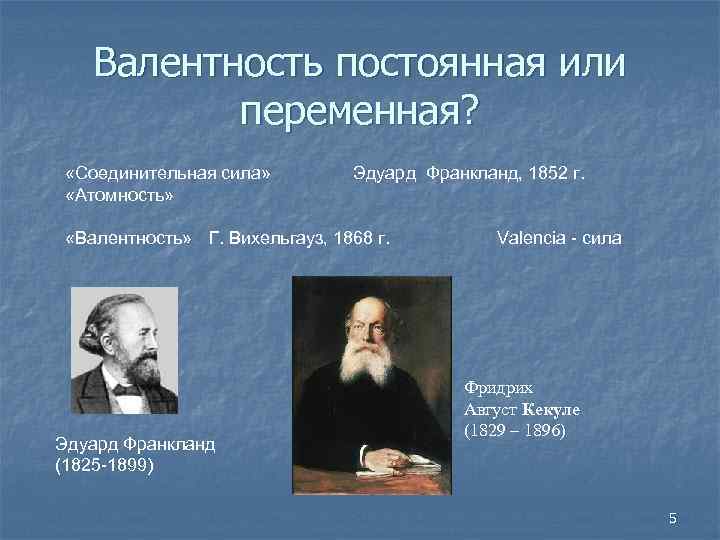 Валентность постоянная или переменная?

«Соединительная сила» Эдуард Франкланд, 1852 г.
«Атомность»

«Валентность» Г. Вихельгауз, 1868 г. Valencia - сила

Эдуард Франкланд
(1825-1899)

Фридрих
Август Кекуле
(1829 – 1896)

5